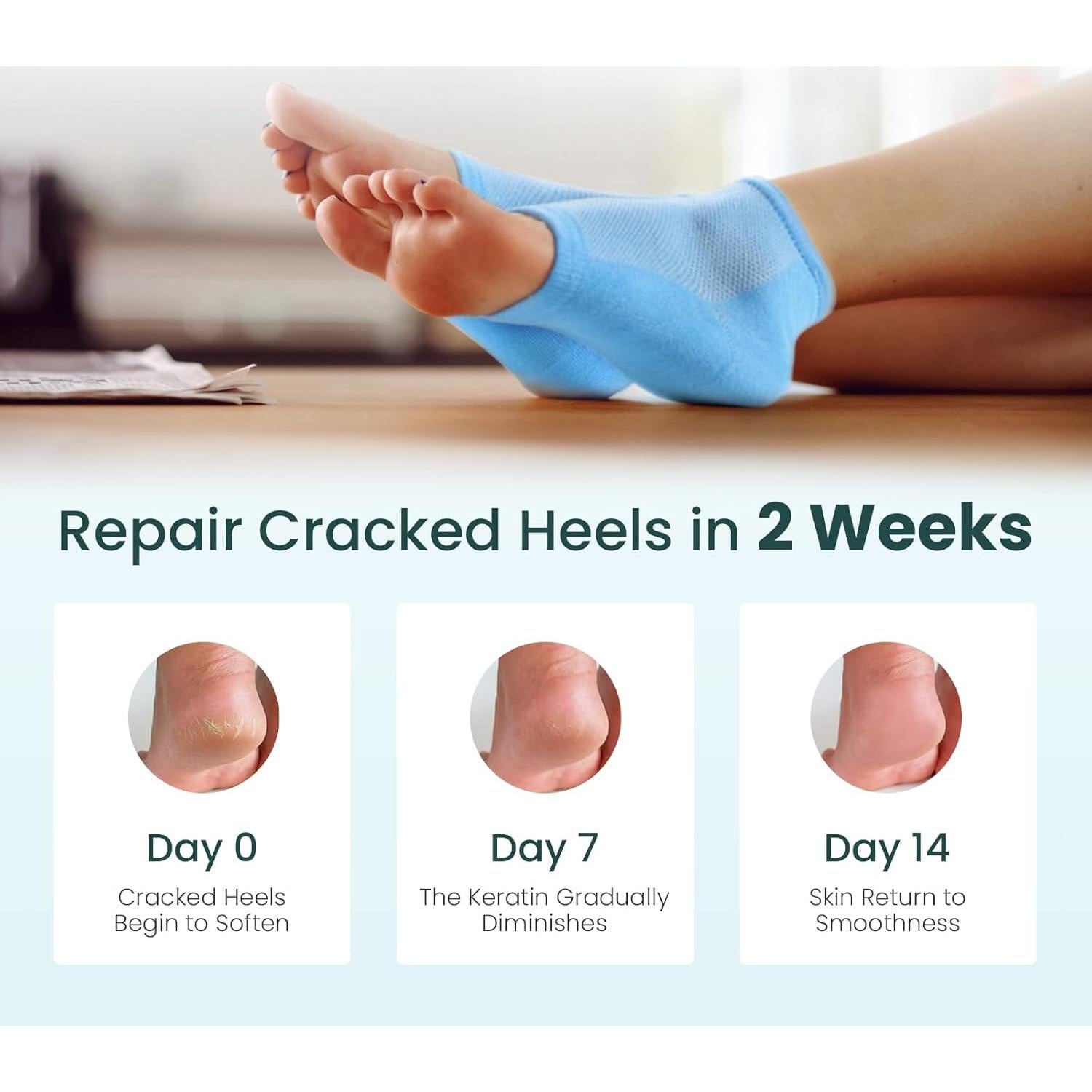 Repair Cracked Heels in 2 Weeks

Day 0
Cracked Heels Begin to Soften

Day 7
The Keratin Gradually Diminishes

Day 14
Skin Return to Smoothness